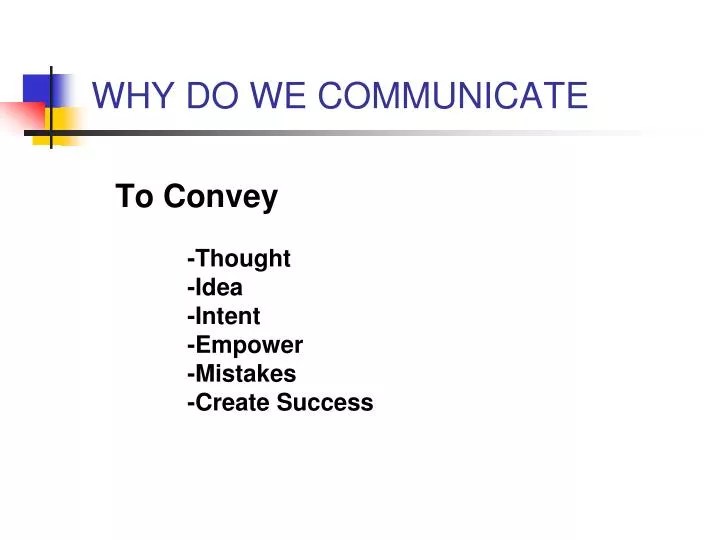 WHY DO WE COMMUNICATE

To Convey

-Thought
-Idea
-Intent
-Empower
-Mistakes
-Create Success